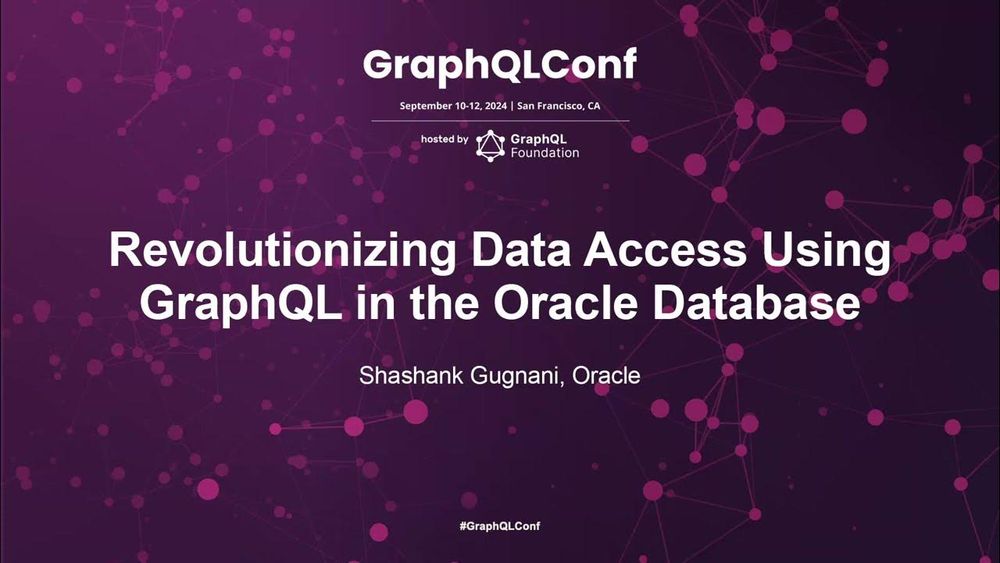 GraphQLConf

September 10-12, 2024 | San Francisco, CA

hosted by GraphQL Foundation

Revolutionizing Data Access Using GraphQL in the Oracle Database

Shashank Gugnani, Oracle

#GraphQLConf